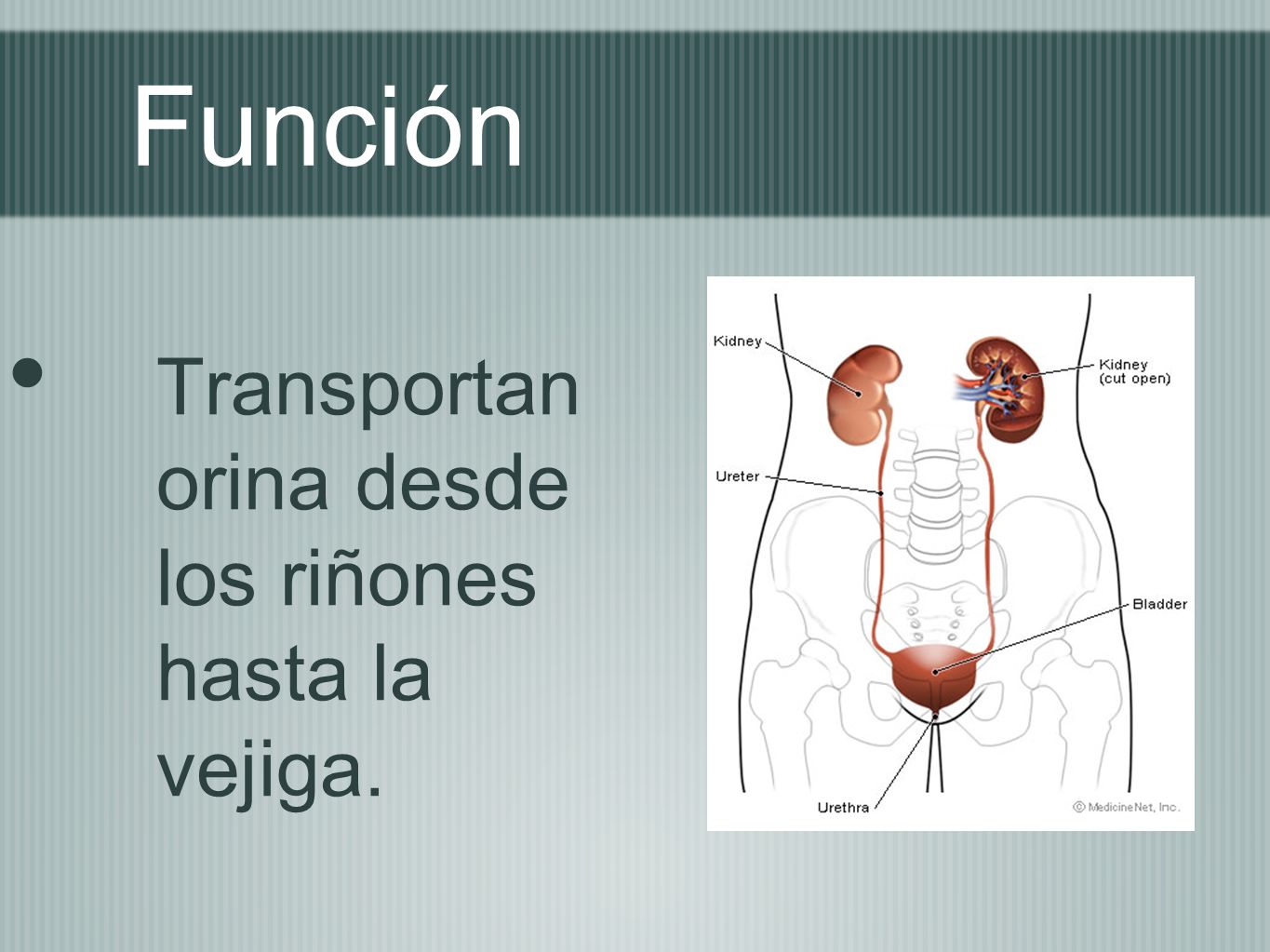 Función

• Transportan orina desde los riñones hasta la vejiga.

Kidney

Kidney (cut open)

Ureter

Bladder

Urethra

© MedicineNet, Inc.